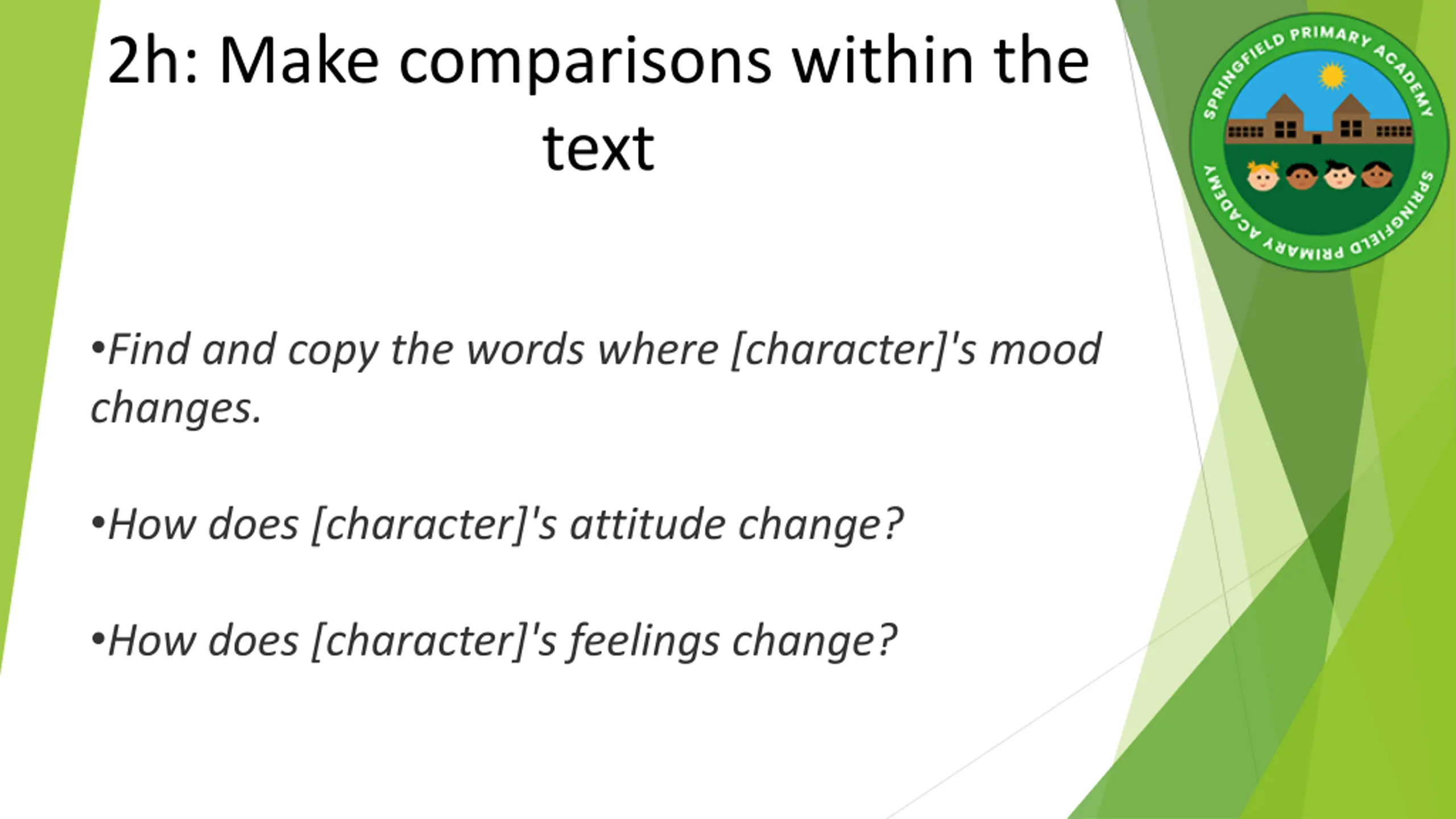 2h: Make comparisons within the text

SPRINGFIELD PRIMARY ACADEMY
SPRINGFIELD PRIMARY ACADEMY

•Find and copy the words where [character]'s mood changes.

•How does [character]'s attitude change?

•How does [character]'s feelings change?